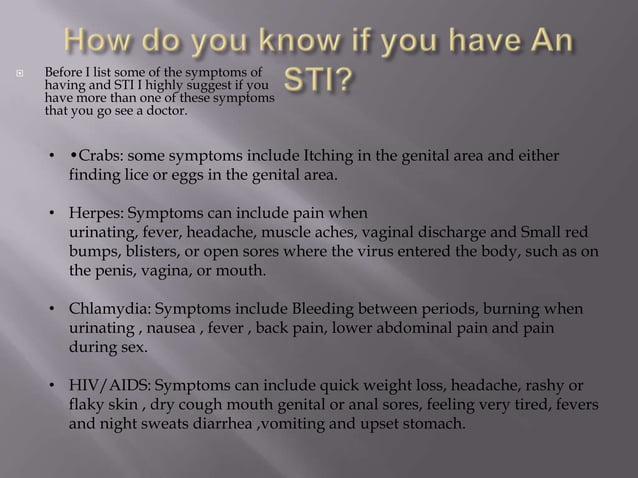 How do you know if you have An STI?

Before I list some of the symptoms of having and STI I highly suggest if you have more than one of these symptoms that you go see a doctor.

• •Crabs: some symptoms include Itching in the genital area and either finding lice or eggs in the genital area.

• Herpes: Symptoms can include pain when urinating, fever, headache, muscle aches, vaginal discharge and Small red bumps, blisters, or open sores where the virus entered the body, such as on the penis, vagina, or mouth.

• Chlamydia: Symptoms include Bleeding between periods, burning when urinating , nausea , fever , back pain, lower abdominal pain and pain during sex.

• HIV/AIDS: Symptoms can include quick weight loss, headache, rashy or flaky skin , dry cough mouth genital or anal sores, feeling very tired, fevers and night sweats diarrhea ,vomiting and upset stomach.